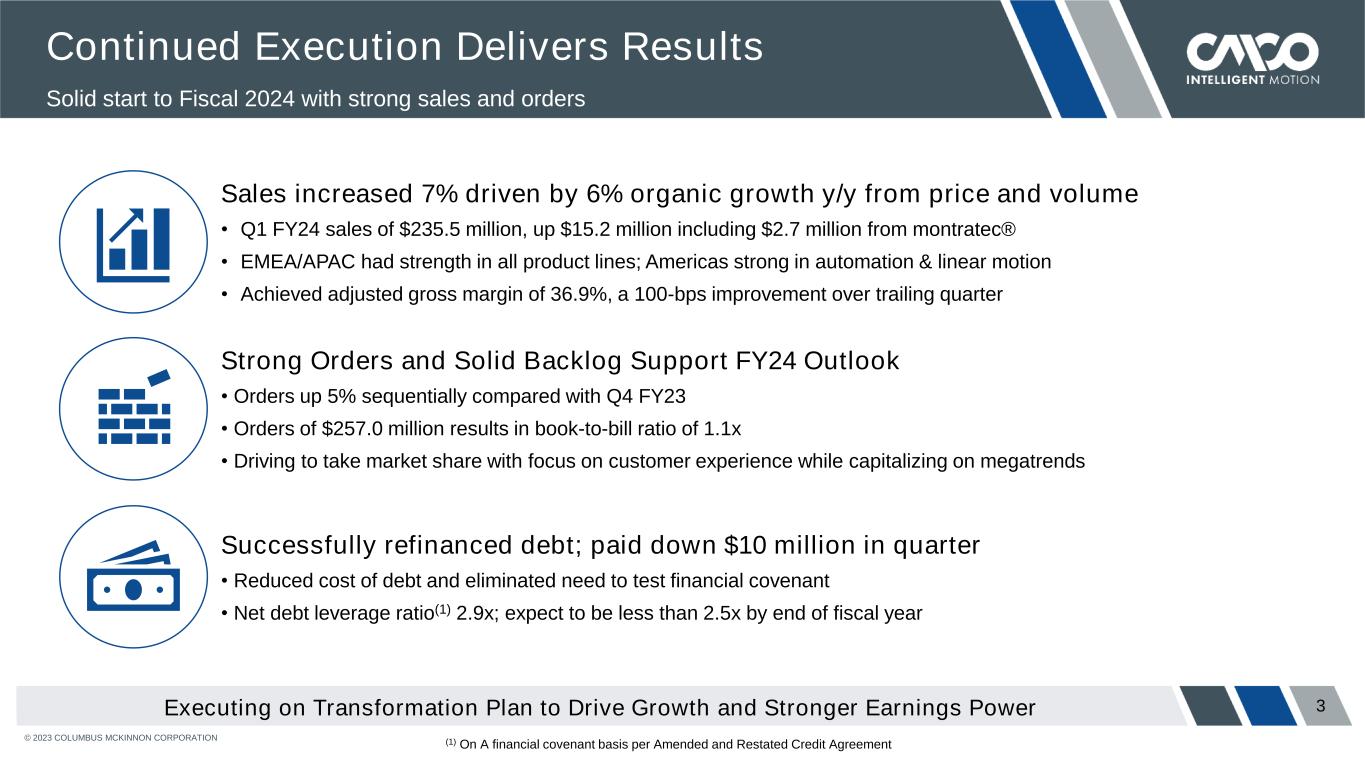 Continued Execution Delivers Results

Solid start to Fiscal 2024 with strong sales and orders

CMCO INTELLIGENT MOTION

Sales increased 7% driven by 6% organic growth y/y from price and volume

• Q1 FY24 sales of \$235.5 million, up \$15.2 million including \$2.7 million from montratec®

• EMEA/APAC had strength in all product lines; Americas strong in automation & linear motion

• Achieved adjusted gross margin of 36.9%, a 100-bps improvement over trailing quarter

Strong Orders and Solid Backlog Support FY24 Outlook

• Orders up 5% sequentially compared with Q4 FY23

• Orders of \$257.0 million results in book-to-bill ratio of 1.1x

• Driving to take market share with focus on customer experience while capitalizing on megatrends

Successfully refinanced debt; paid down \$10 million in quarter

• Reduced cost of debt and eliminated need to test financial covenant

• Net debt leverage ratio$^{(1)}$ 2.9x; expect to be less than 2.5x by end of fiscal year

Executing on Transformation Plan to Drive Growth and Stronger Earnings Power

3

© 2023 COLUMBUS MCKINNON CORPORATION

$^{(1)}$ On A financial covenant basis per Amended and Restated Credit Agreement